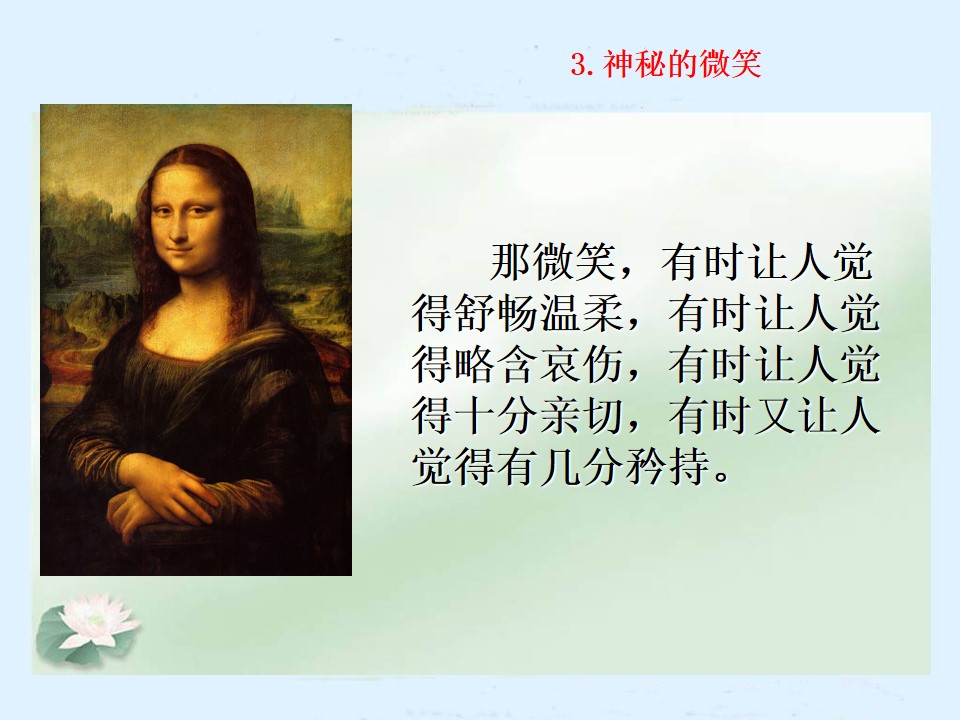 3.神秘的微笑

那微笑，有时让人觉得舒畅温柔，有时让人觉得略含哀伤，有时让人觉得十分亲切，有时又让人觉得有几分矜持。